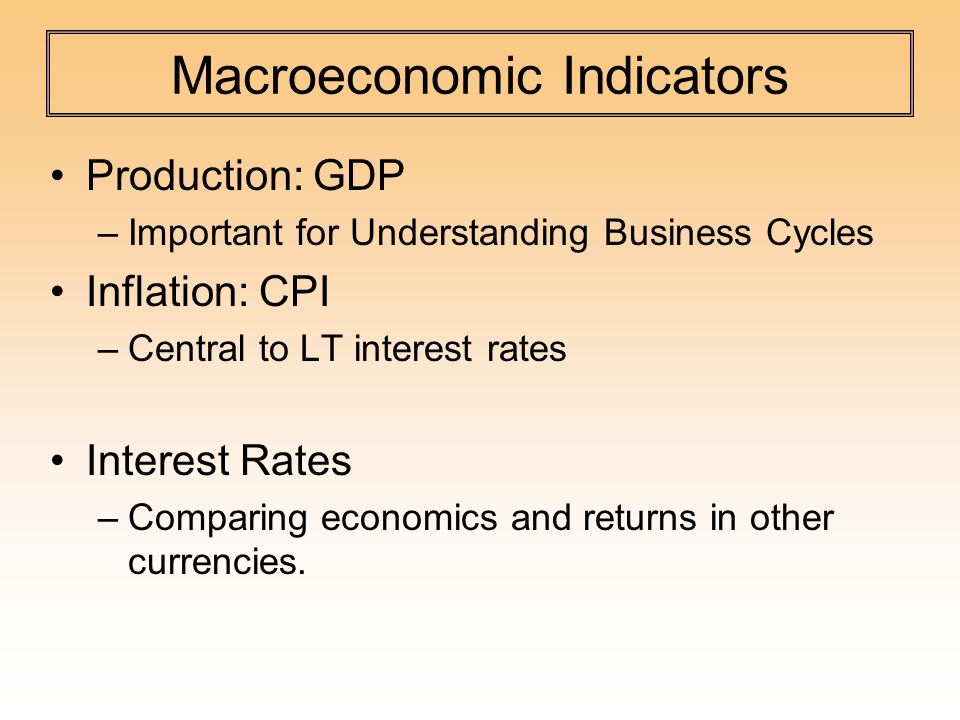 Macroeconomic Indicators

• Production: GDP
– Important for Understanding Business Cycles
• Inflation: CPI
– Central to LT interest rates

• Interest Rates
– Comparing economics and returns in other currencies.